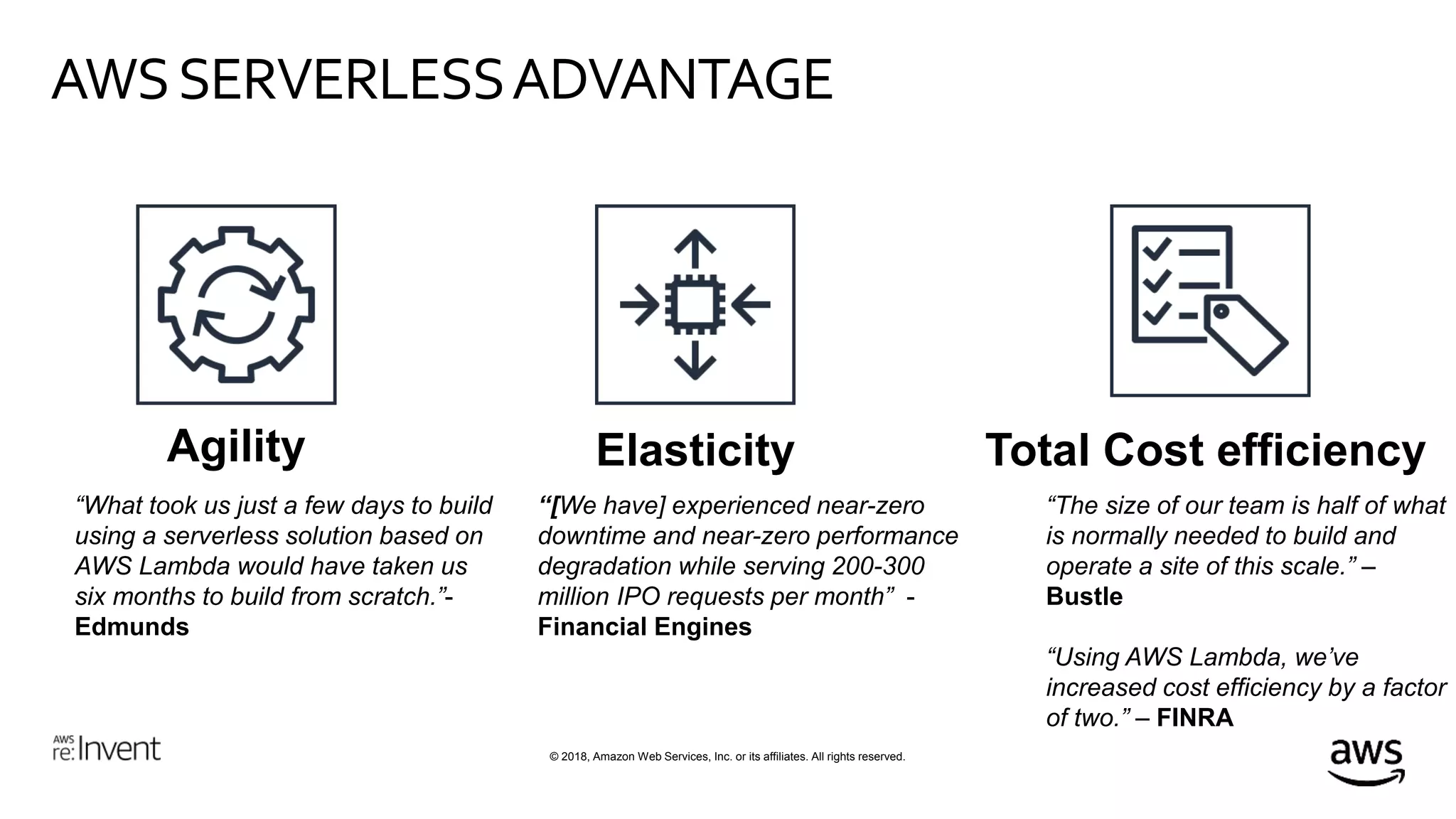 AWS SERVERLESS ADVANTAGE

Agility

“What took us just a few days to build using a serverless solution based on AWS Lambda would have taken us six months to build from scratch.”- Edmunds

Elasticity

“[We have] experienced near-zero downtime and near-zero performance degradation while serving 200-300 million IPO requests per month” - Financial Engines

Total Cost efficiency

“The size of our team is half of what is normally needed to build and operate a site of this scale.” – Bustle

“Using AWS Lambda, we’ve increased cost efficiency by a factor of two.” – FINRA

AWS re:Invent

© 2018, Amazon Web Services, Inc. or its affiliates. All rights reserved.

aws